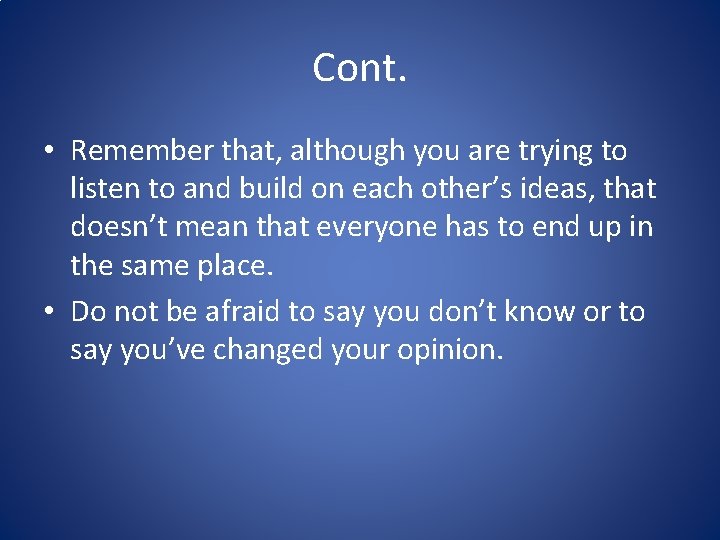 Cont.

• Remember that, although you are trying to listen to and build on each other’s ideas, that doesn’t mean that everyone has to end up in the same place.

• Do not be afraid to say you don’t know or to say you’ve changed your opinion.